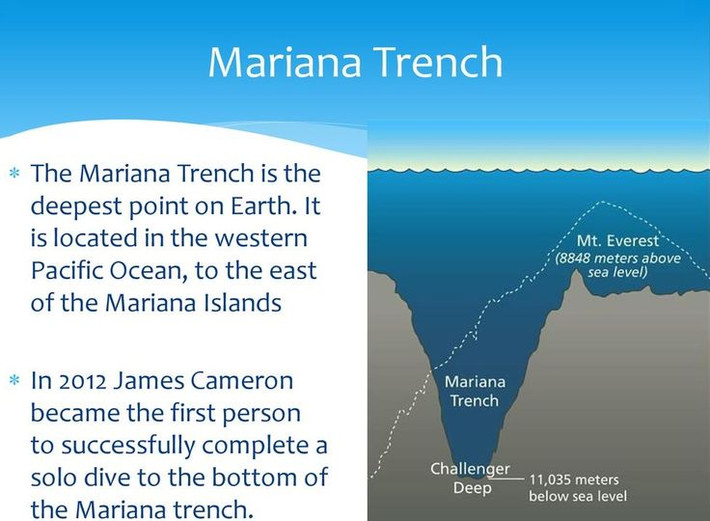 Mariana Trench

* The Mariana Trench is the deepest point on Earth. It is located in the western Pacific Ocean, to the east of the Mariana Islands

* In 2012 James Cameron became the first person to successfully complete a solo dive to the bottom of the Mariana trench.

Mt. Everest (8848 meters above sea level)

Mariana Trench

Challenger Deep

11,035 meters below sea level